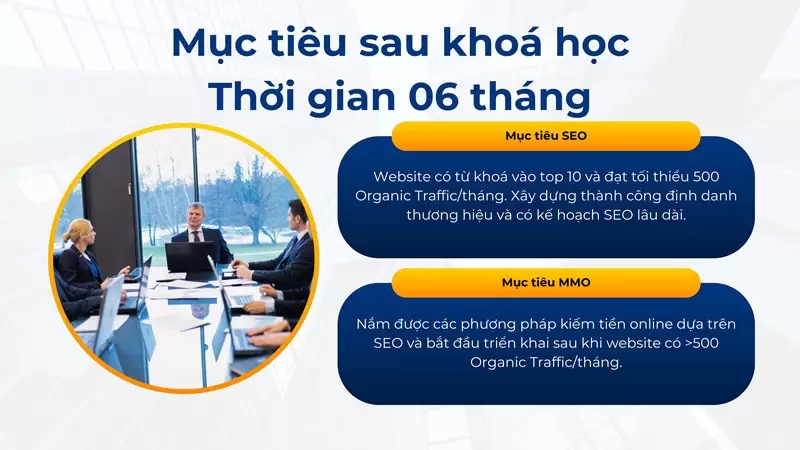 Mục tiêu sau khoá học
Thời gian 06 tháng

Mục tiêu SEO

Website có từ khoá vào top 10 và đạt tối thiểu 500 Organic Traffic/tháng. Xây dựng thành công định danh thương hiệu và có kế hoạch SEO lâu dài.

Mục tiêu MMO

Nắm được các phương pháp kiếm tiền online dựa trên SEO và bắt đầu triển khai sau khi website có >500 Organic Traffic/tháng.